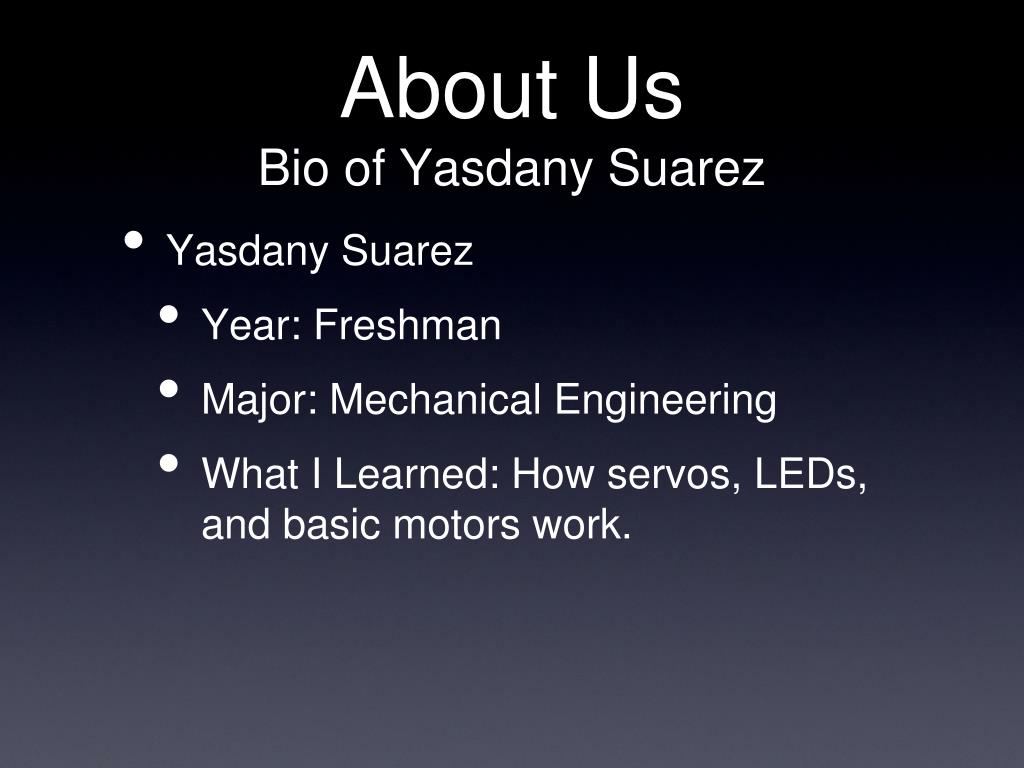 About Us
Bio of Yasdany Suarez

• Yasdany Suarez
  • Year: Freshman
  • Major: Mechanical Engineering
  • What I Learned: How servos, LEDs, and basic motors work.